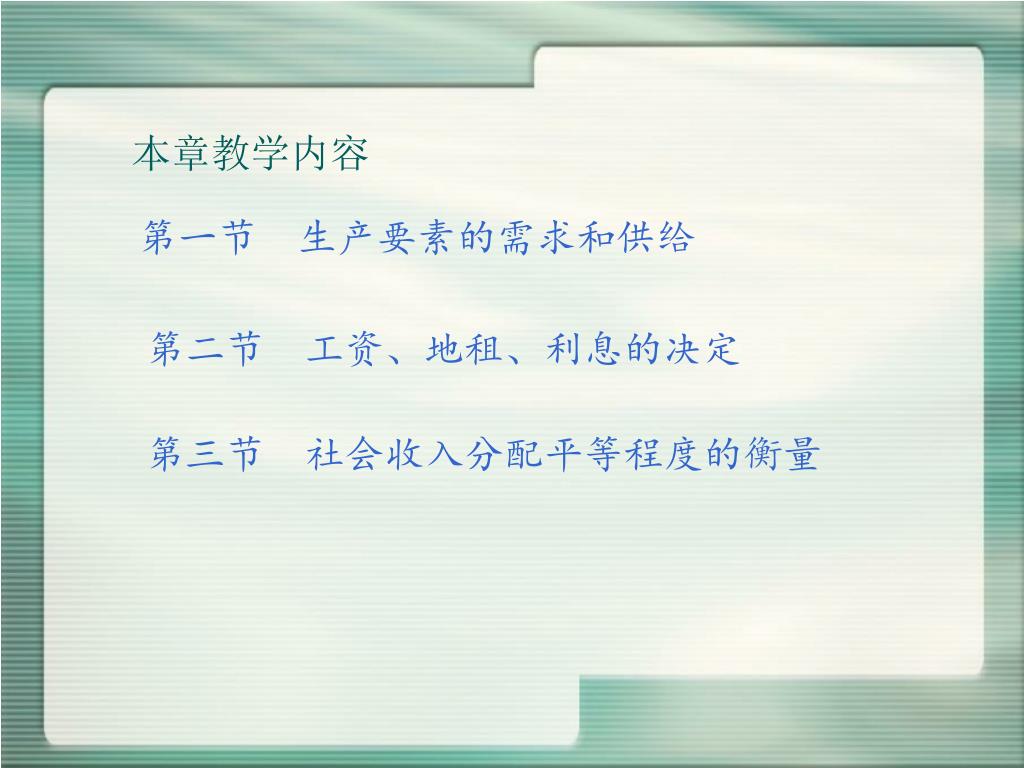 本章教学内容

第一节　生产要素的需求和供给

第二节　工资、地租、利息的决定

第三节　社会收入分配平等程度的衡量